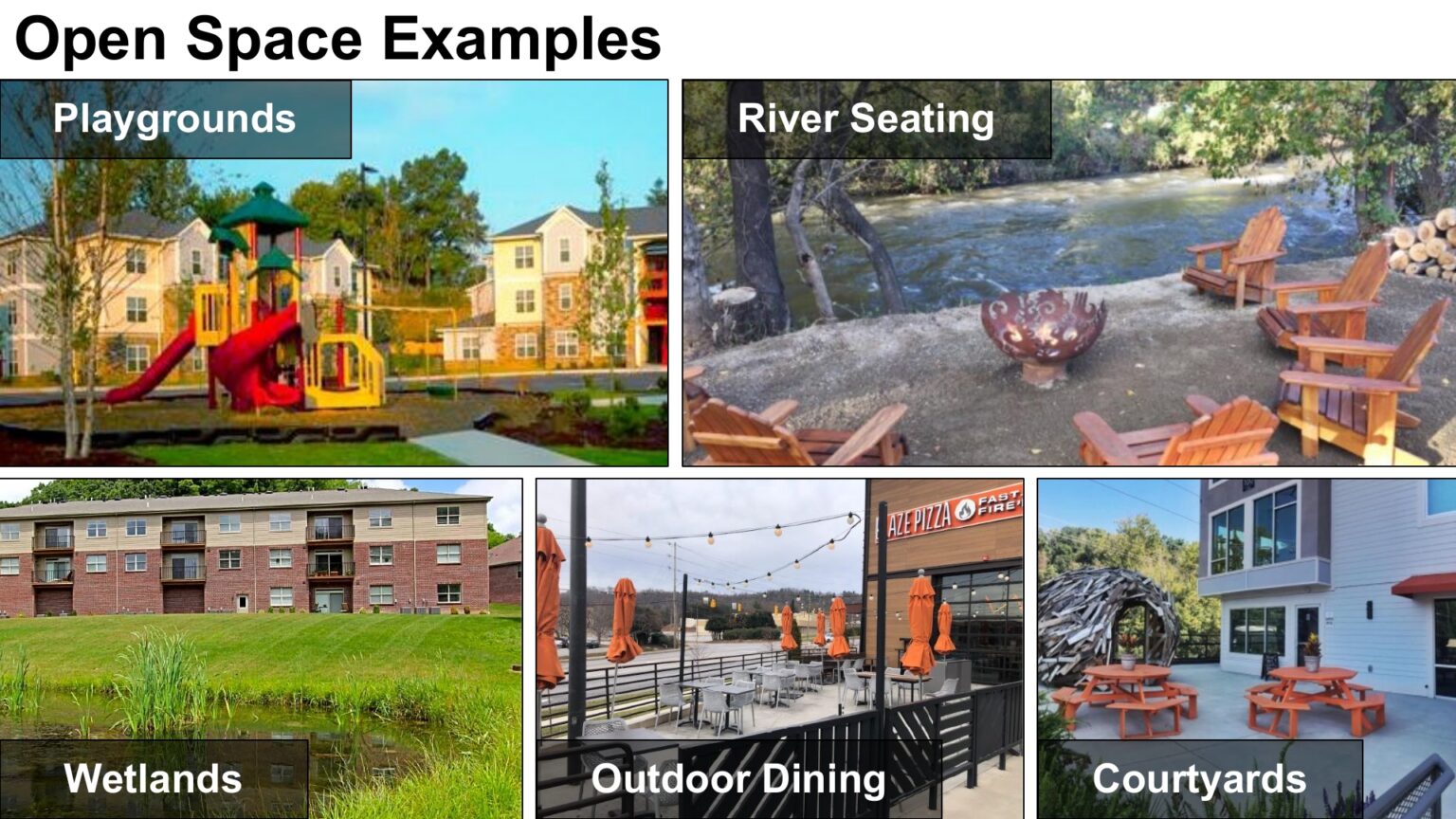 Open Space Examples

Playgrounds

River Seating

Wetlands

AZE PIZZA FAST FIRE'

Outdoor Dining

Courtyards